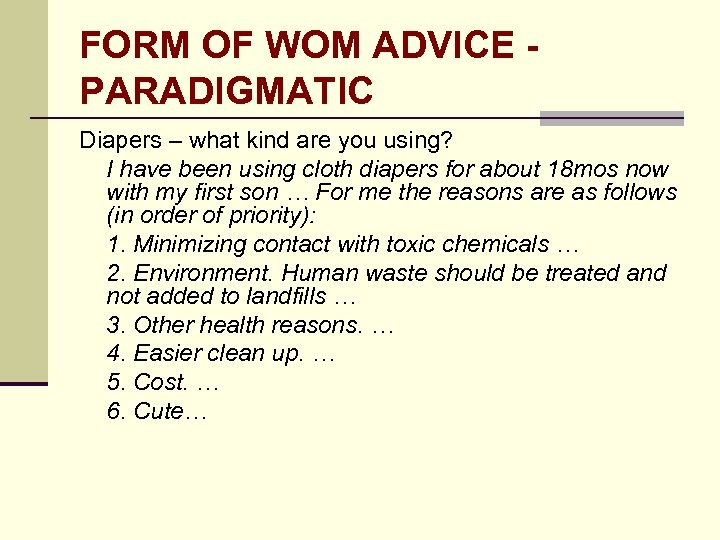 FORM OF WOM ADVICE - PARADIGMATIC

Diapers – what kind are you using?

I have been using cloth diapers for about 18mos now with my first son … For me the reasons are as follows (in order of priority):

1. Minimizing contact with toxic chemicals …

2. Environment. Human waste should be treated and not added to landfills …

3. Other health reasons. …

4. Easier clean up. …

5. Cost. …

6. Cute…